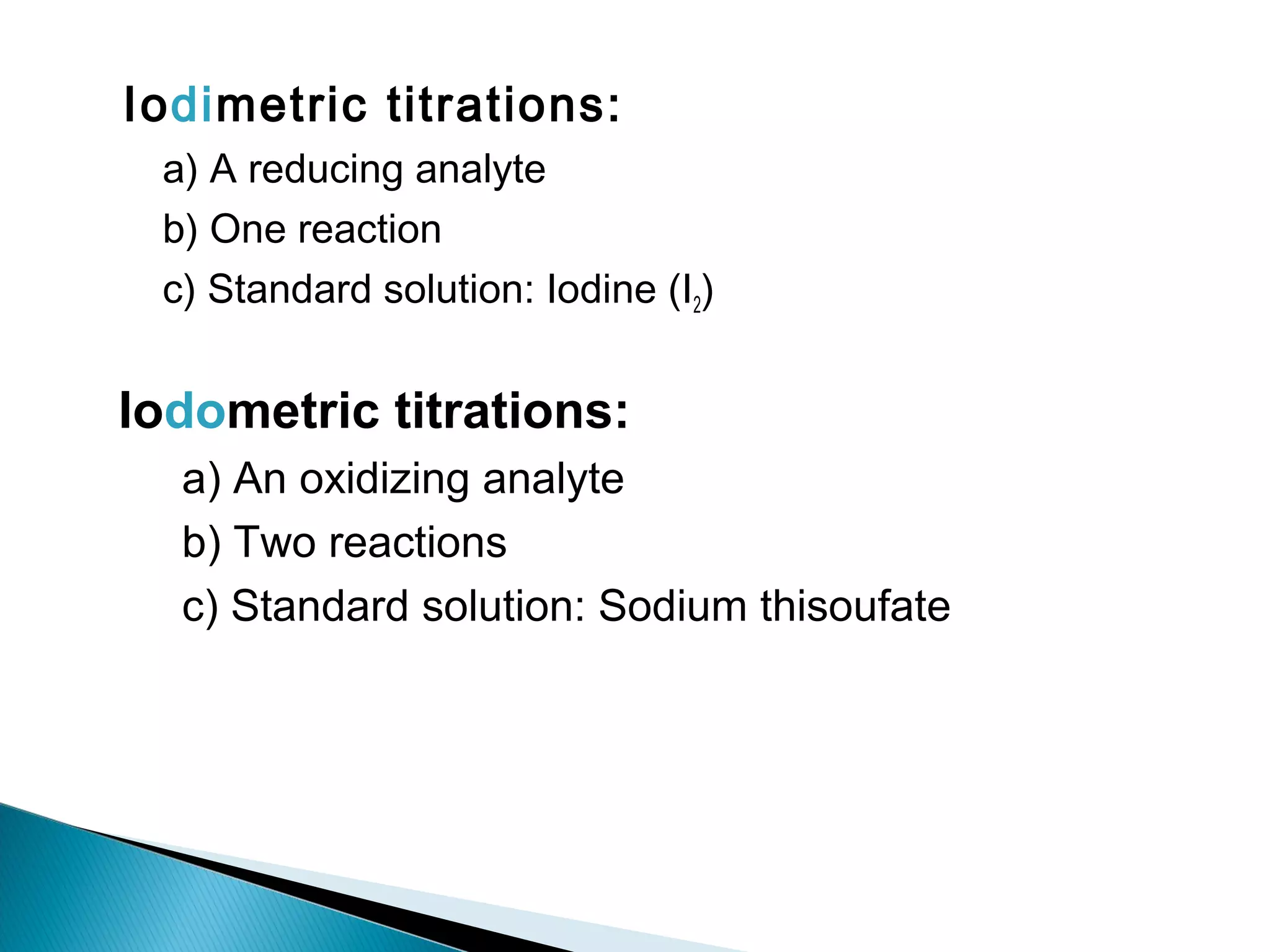 Iodimetric titrations:

a) A reducing analyte

b) One reaction

c) Standard solution: Iodine ($I_2$)

Iodometric titrations:

a) An oxidizing analyte

b) Two reactions

c) Standard solution: Sodium thisoufate